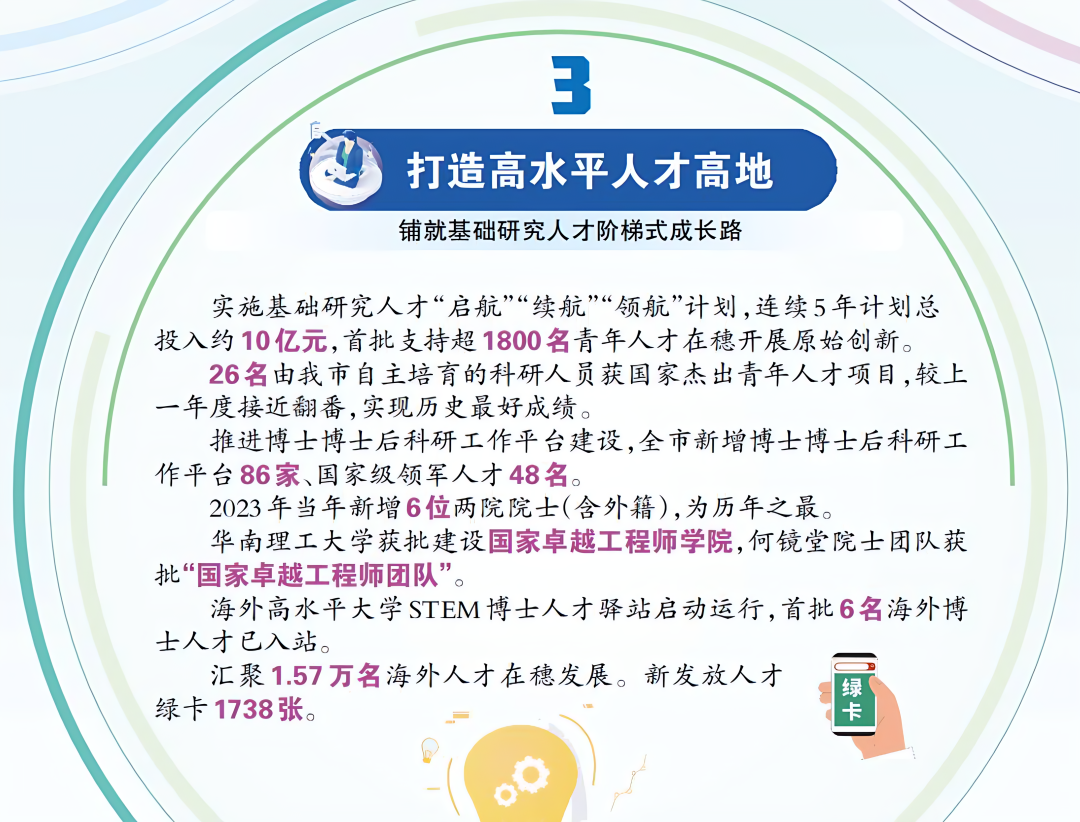 3

打造高水平人才高地

铺就基础研究人才阶梯式成长路

实施基础研究人才“启航”“续航”“领航”计划，连续5年计划总投入约10亿元，首批支持超1800名青年人才在穗开展原始创新。

26名由我市自主培育的科研人员获国家杰出青年人才项目，较上一年度接近翻番，实现历史最好成绩。

推进博士博士后科研工作平台建设，全市新增博士博士后科研工作平台86家、国家级领军人才48名。

2023年当年新增6位两院院士（含外籍），为历年之最。

华南理工大学获批建设国家卓越工程师学院，何镜堂院士团队获批“国家卓越工程师团队”。

海外高水平大学STEM博士人才驿站启动运行，首批6名海外博士人才已入站。

汇聚1.57万名海外人才在穗发展。新发放人才绿卡1738张。

绿卡